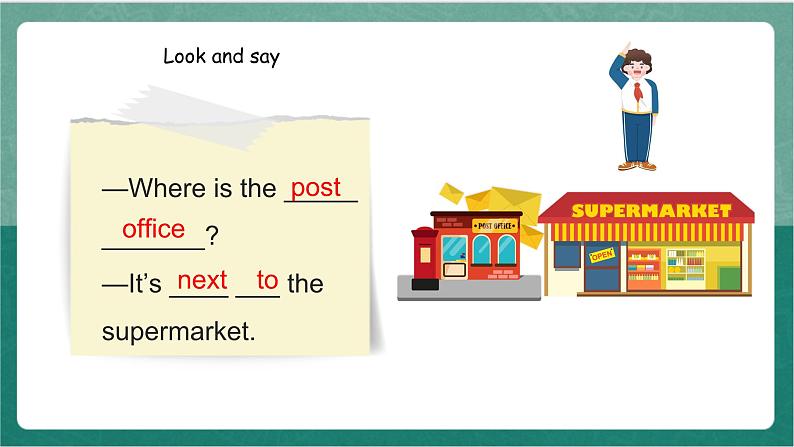 Look and say

—Where is the post office?

—It's next to the supermarket.

POST OFFICE

SUPERMARKET

OPEN